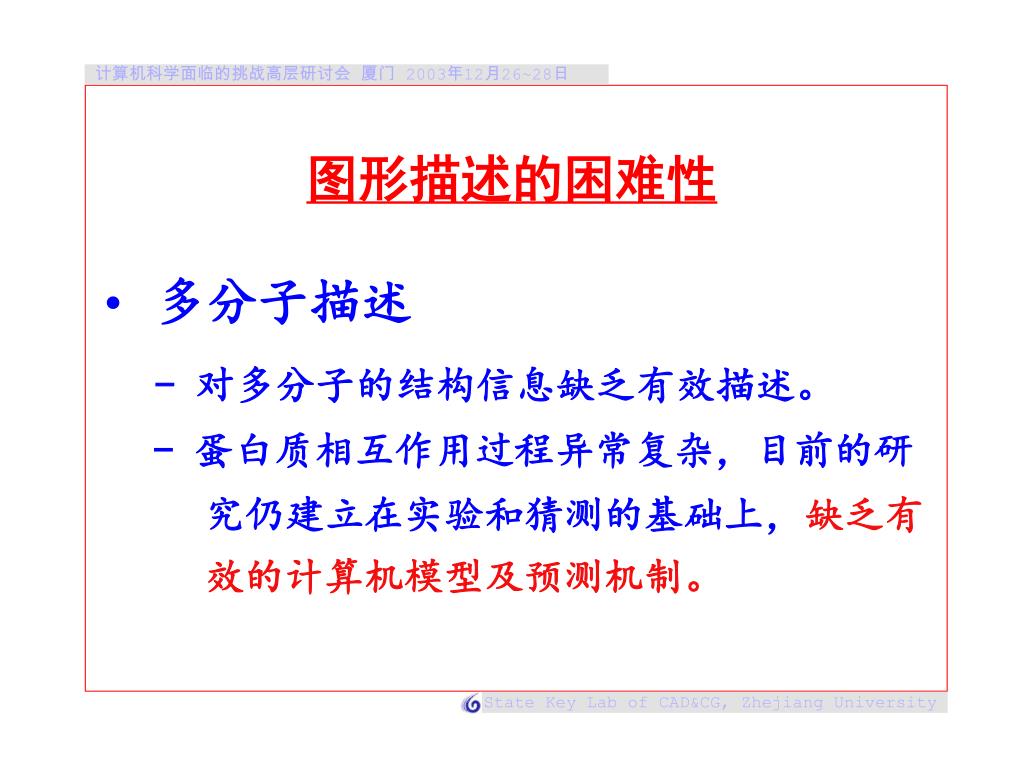 计算机科学面临的挑战高层研讨会 厦门 2003年12月26~28日

图形描述的困难性

• 多分子描述

– 对多分子的结构信息缺乏有效描述。

– 蛋白质相互作用过程异常复杂，目前的研究仍建立在实验和猜测的基础上，缺乏有效的计算机模型及预测机制。

State Key Lab of CAD&CG, Zhejiang University